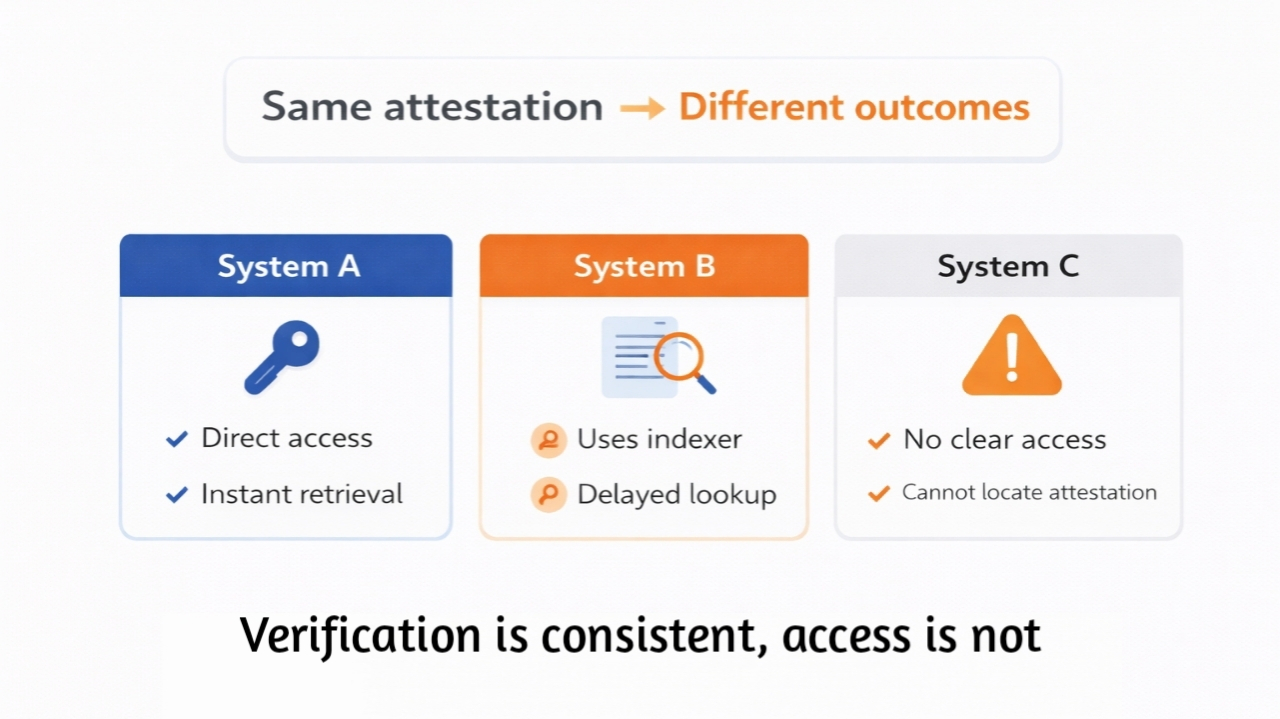 Same attestation → Different outcomes

System A

✓ Direct access

✓ Instant retrieval

System B

Uses indexer

Delayed lookup

System C

✓ No clear access

✓ Cannot locate attestation

Verification is consistent, access is not